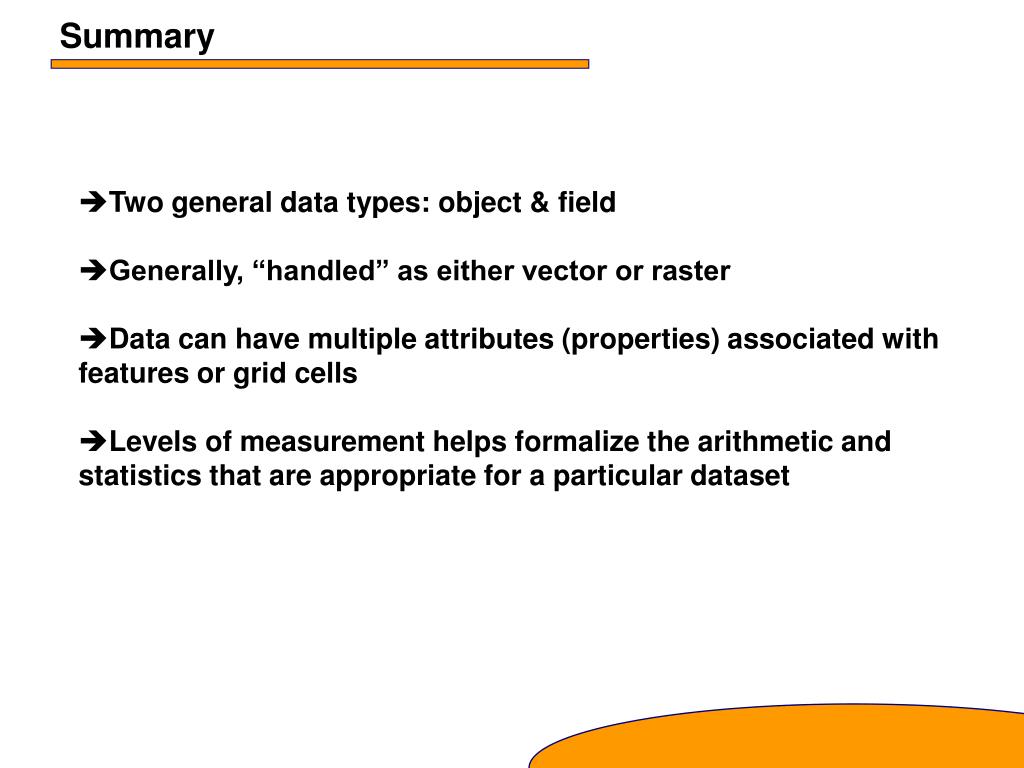 Summary

➔Two general data types: object & field

➔Generally, “handled” as either vector or raster

➔Data can have multiple attributes (properties) associated with features or grid cells

➔Levels of measurement helps formalize the arithmetic and statistics that are appropriate for a particular dataset